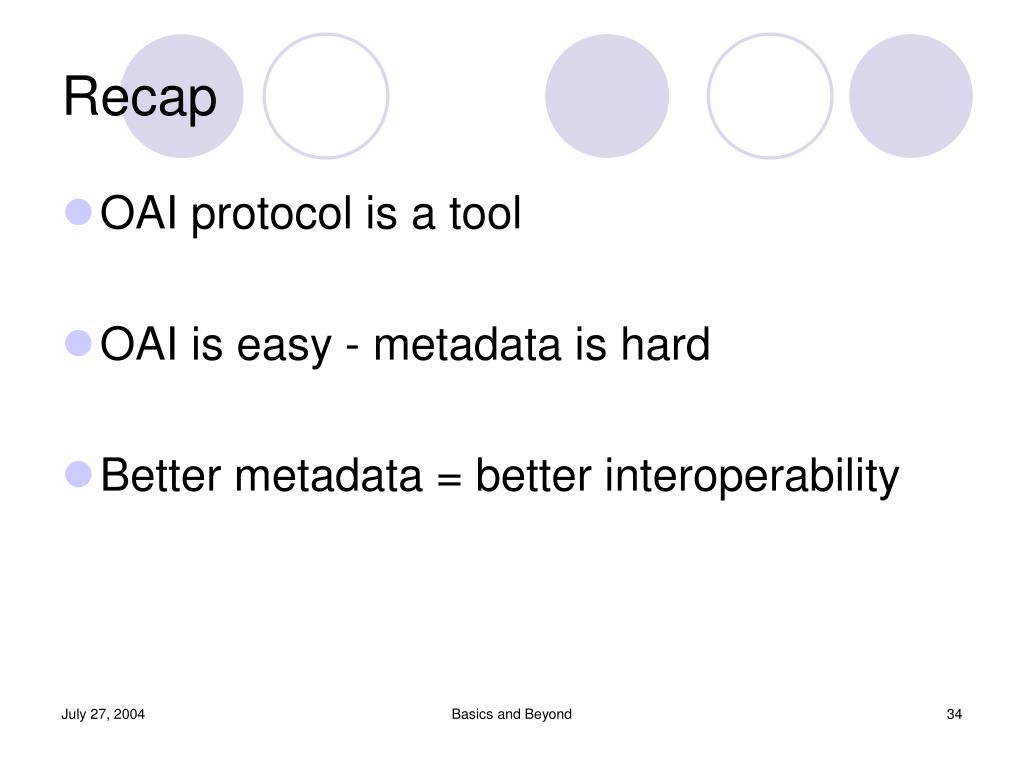 Recap

OAI protocol is a tool

OAI is easy - metadata is hard

Better metadata = better interoperability

July 27, 2004

Basics and Beyond

34